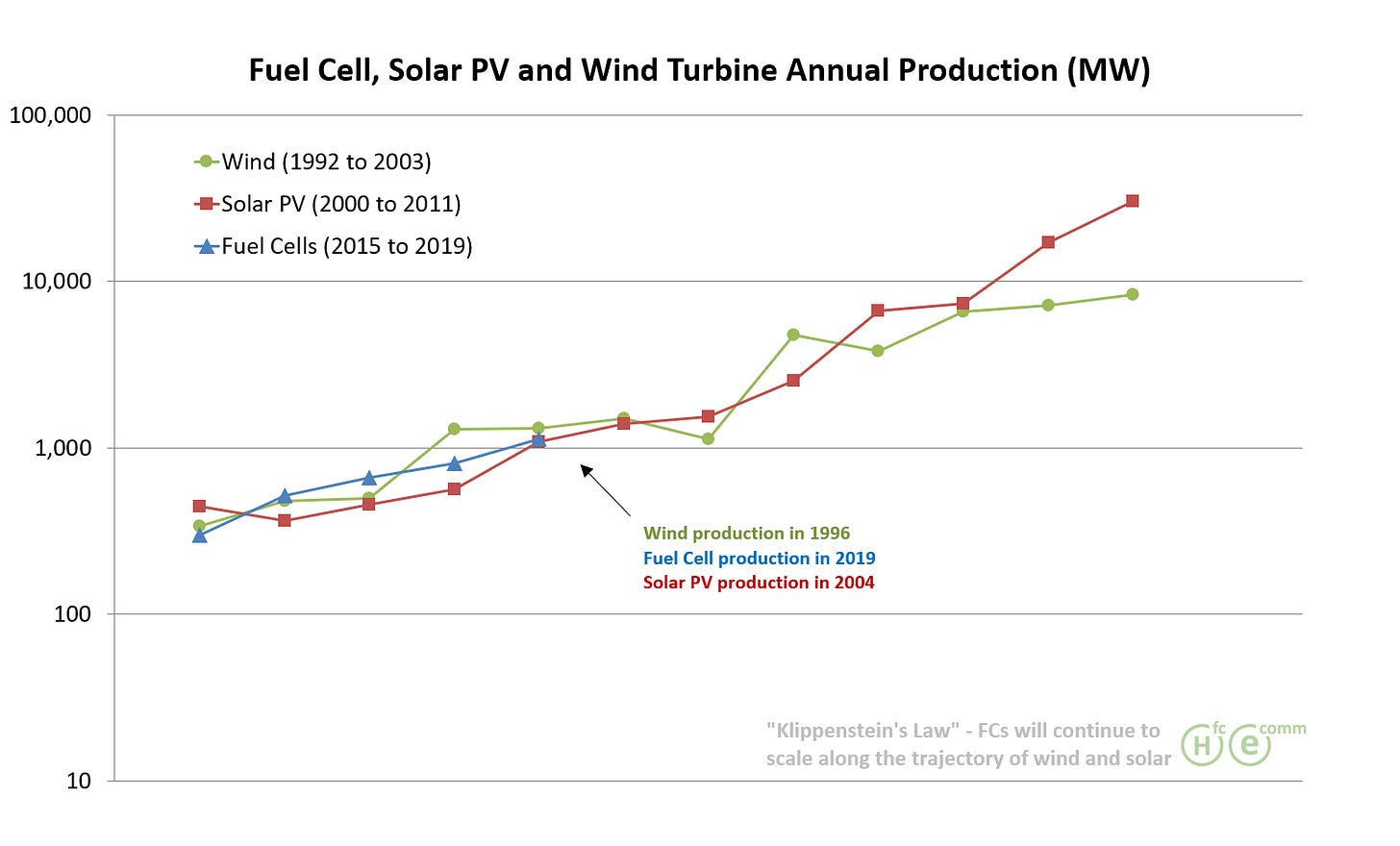 Fuel Cell, Solar PV and Wind Turbine Annual Production (MW)

100,000
10,000
1,000
100
10

Wind (1992 to 2003)
Solar PV (2000 to 2011)
Fuel Cells (2015 to 2019)

Wind production in 1996
Fuel Cell production in 2019
Solar PV production in 2004

"Klippenstein's Law" - FCs will continue to scale along the trajectory of wind and solar

H fc e comm